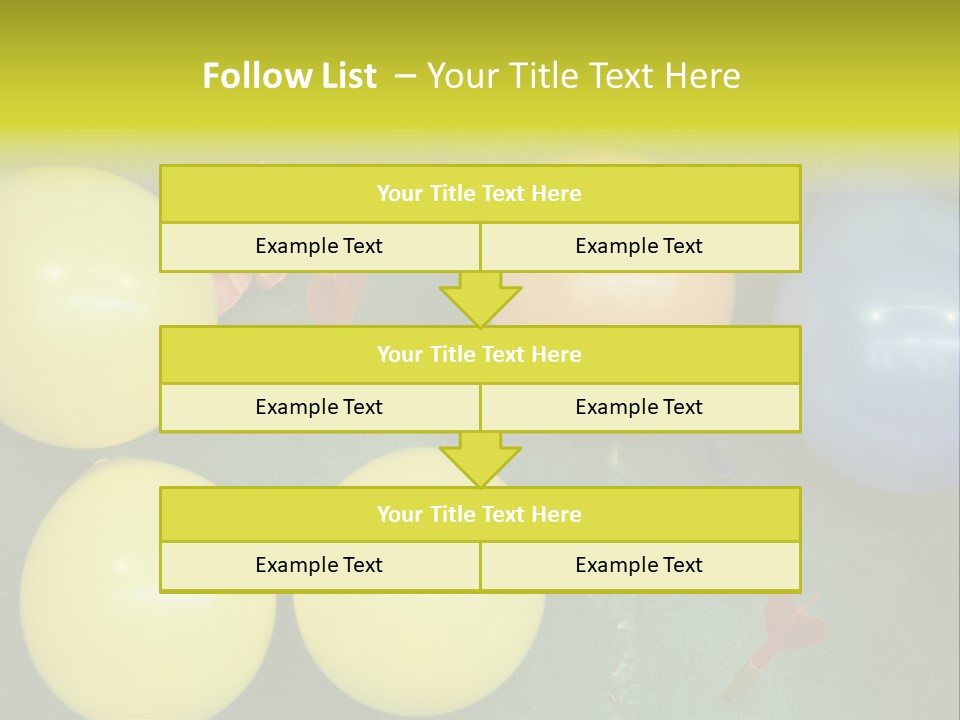 Follow List – Your Title Text Here

Your Title Text Here

Example Text

Example Text

Your Title Text Here

Example Text

Example Text

Your Title Text Here

Example Text

Example Text